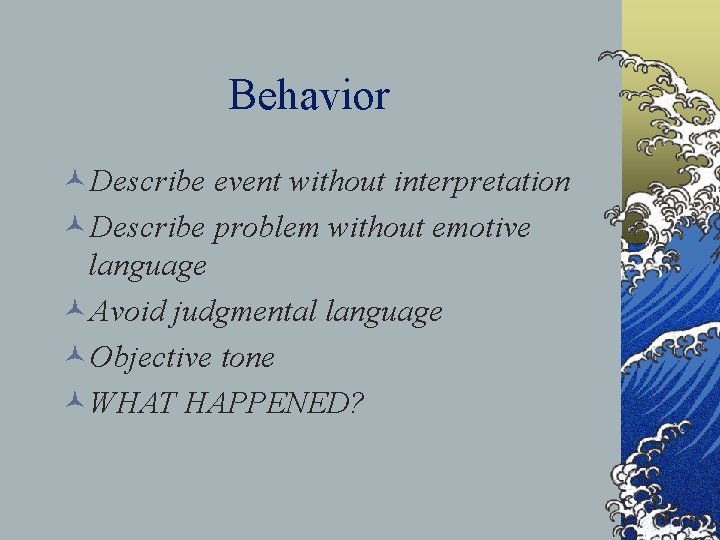 Behavior

Describe event without interpretation

Describe problem without emotive language

Avoid judgmental language

Objective tone

WHAT HAPPENED?